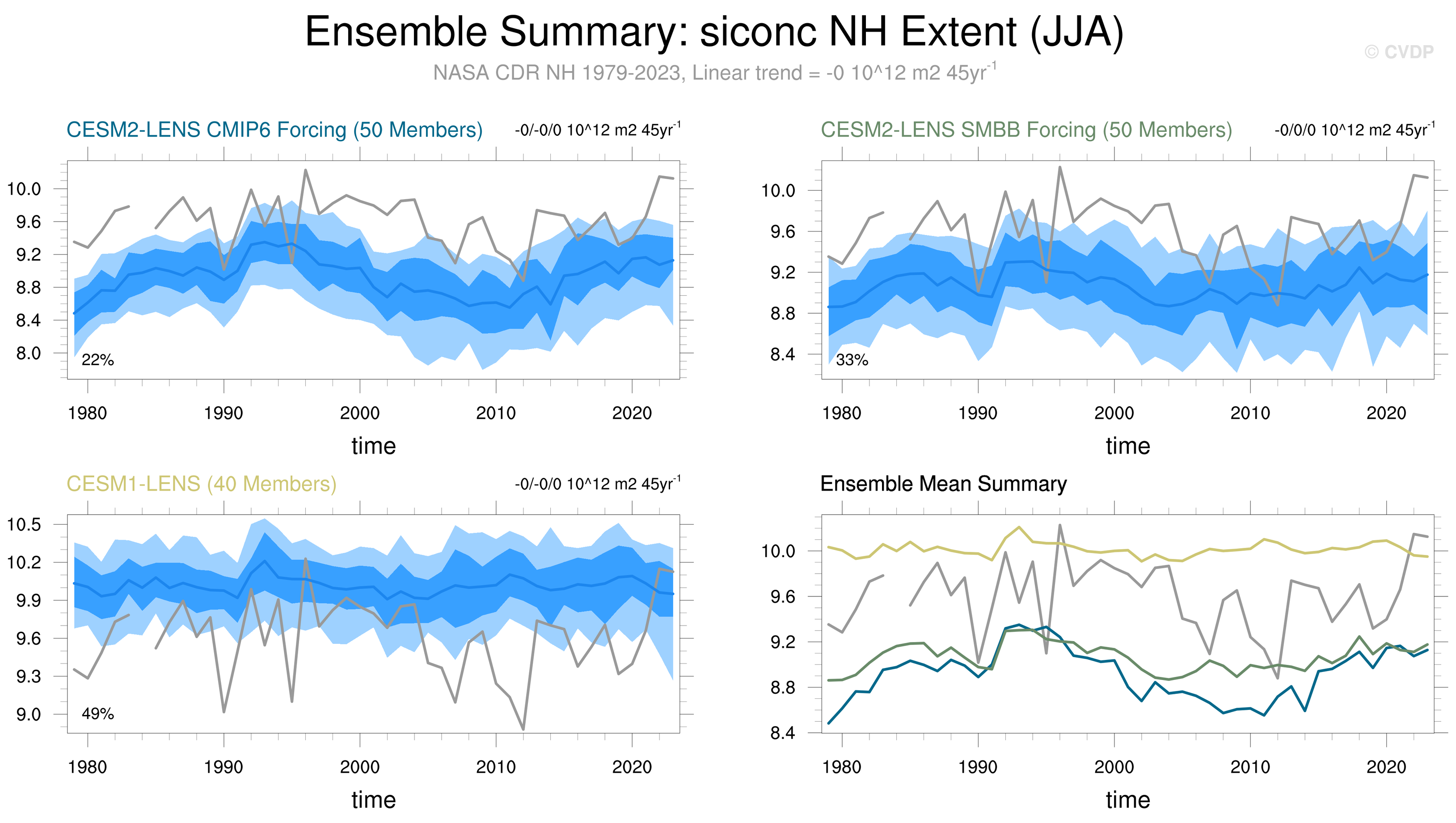 Ensemble Summary: siconc NH Extent (JJA)

© CVDP

NASA CDR NH 1979-2023, Linear trend = -0 10^12 m2 45yr$^{-1}$

CESM2-LENS CMIP6 Forcing (50 Members)

-0/-0/0 10^12 m2 45yr$^{-1}$

10.0
9.6
9.2
8.8
8.4
8.0

22%

1980 1990 2000 2010 2020

time

CESM2-LENS SMBB Forcing (50 Members)

-0/0/0 10^12 m2 45yr$^{-1}$

10.0
9.6
9.2
8.8
8.4

33%

1980 1990 2000 2010 2020

time

CESM1-LENS (40 Members)

-0/-0/0 10^12 m2 45yr$^{-1}$

10.5
10.2
9.9
9.6
9.3
9.0

49%

1980 1990 2000 2010 2020

time

Ensemble Mean Summary

10.0
9.6
9.2
8.8
8.4

1980 1990 2000 2010 2020

time